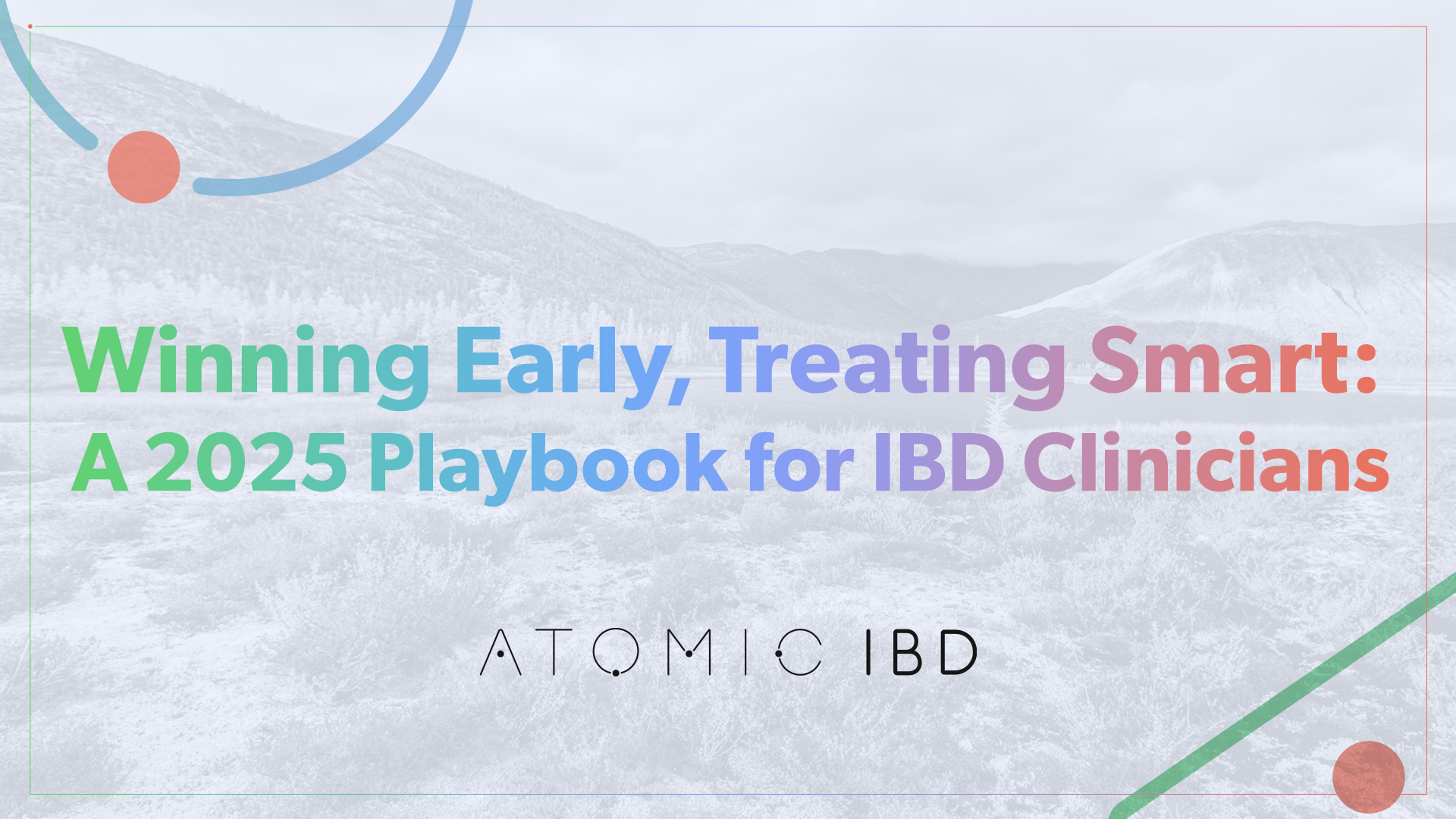 Winning Early, Treating Smart:
A 2025 Playbook for IBD Clinicians

ATOMIC IBD